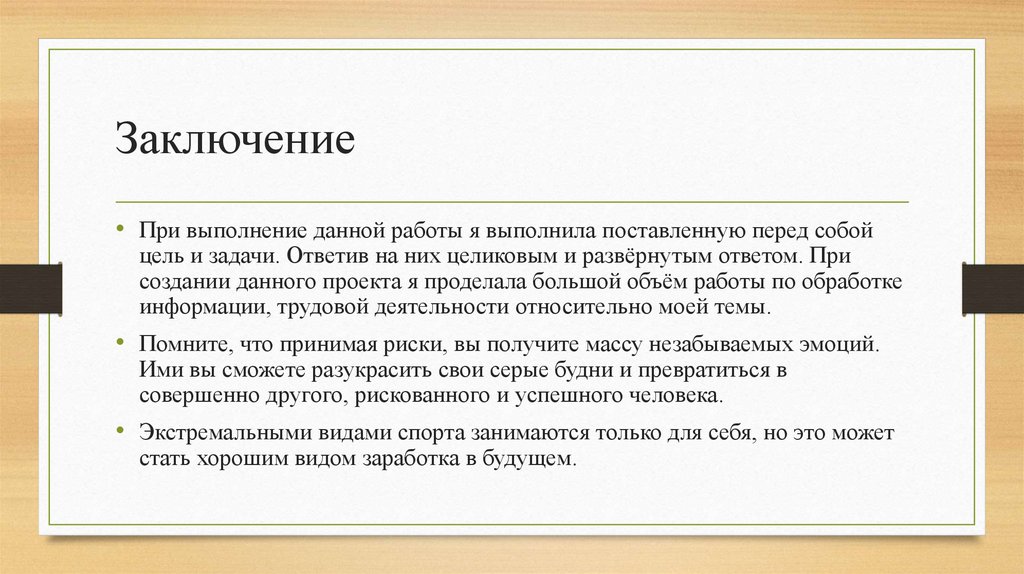 Заключение

• При выполнение данной работы я выполнила поставленную перед собой цель и задачи. Ответив на них целиковым и развёрнутым ответом. При создании данного проекта я проделала большой объём работы по обработке информации, трудовой деятельности относительно моей темы.

• Помните, что принимая риски, вы получите массу незабываемых эмоций. Ими вы сможете разукрасить свои серые будни и превратиться в совершенно другого, рискованного и успешного человека.

• Экстремальными видами спорта занимаются только для себя, но это может стать хорошим видом заработка в будущем.